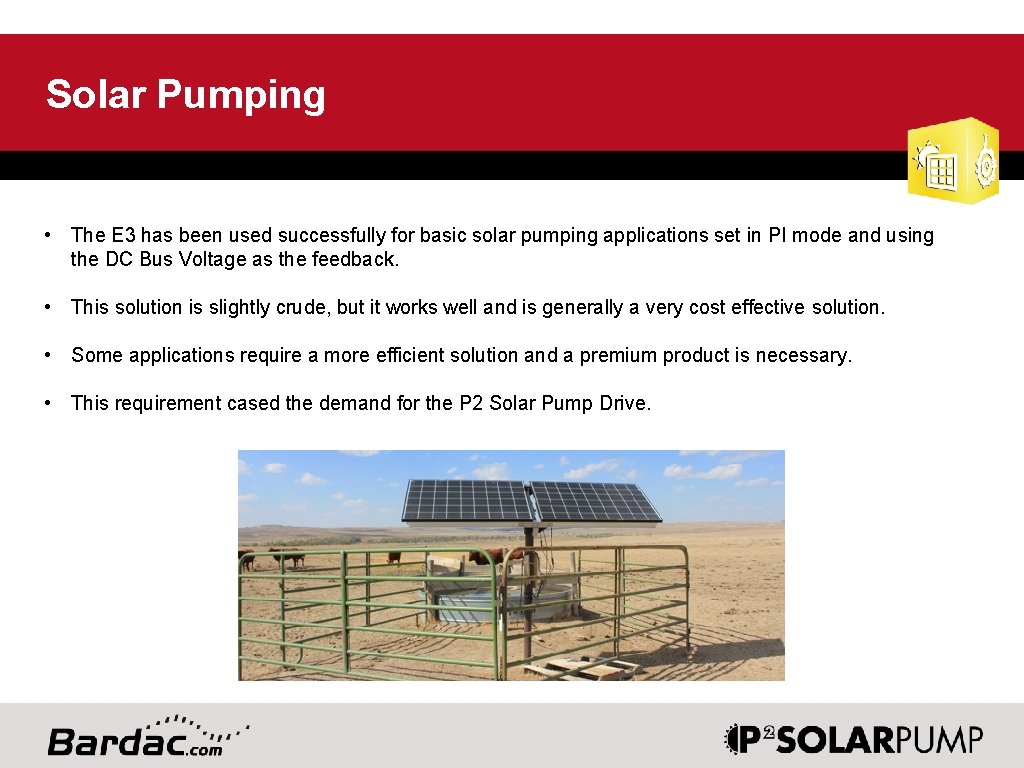 Solar Pumping

• The E3 has been used successfully for basic solar pumping applications set in PI mode and using the DC Bus Voltage as the feedback.

• This solution is slightly crude, but it works well and is generally a very cost effective solution.

• Some applications require a more efficient solution and a premium product is necessary.

• This requirement cased the demand for the P2 Solar Pump Drive.

Bardac.com

P2 SOLARPUMP